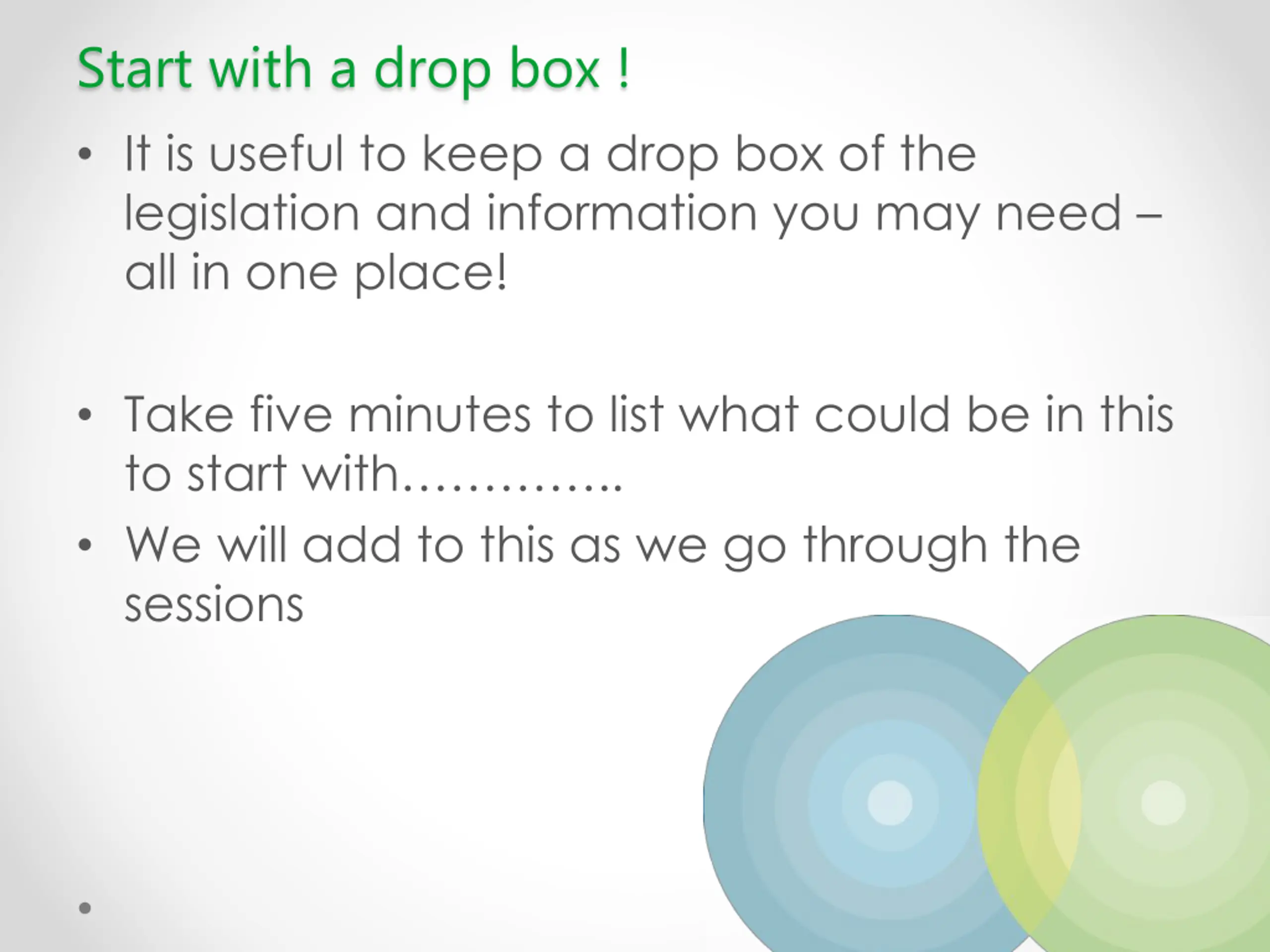 Start with a drop box !

• It is useful to keep a drop box of the legislation and information you may need – all in one place!

• Take five minutes to list what could be in this to start with…………..

• We will add to this as we go through the sessions

•